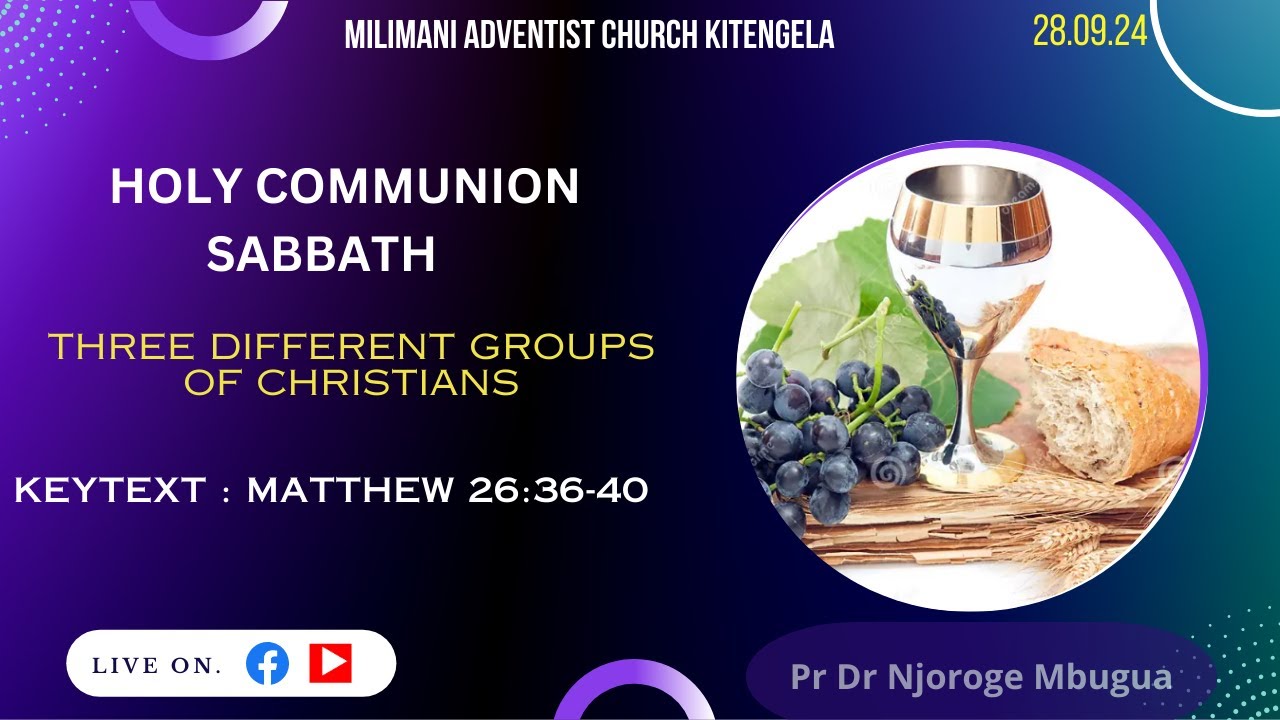 MILIMANI ADVENTIST CHURCH KITENGELA

28.09.24

HOLY COMMUNION SABBATH

THREE DIFFERENT GROUPS OF CHRISTIANS

KEYTEXT : MATTHEW 26:36-40

LIVE ON.

Pr Dr Njoroge Mbugua